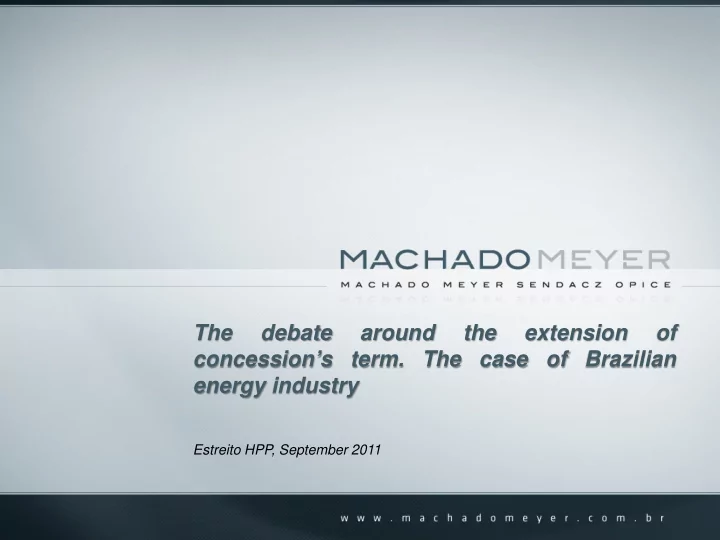 MACHADOMEYER
MACHADO MEYER SENDACZ OPICE

The debate around the extension of concession's term. The case of Brazilian energy industry

Estreito HPP, September 2011

www.machadomeyer.com.br